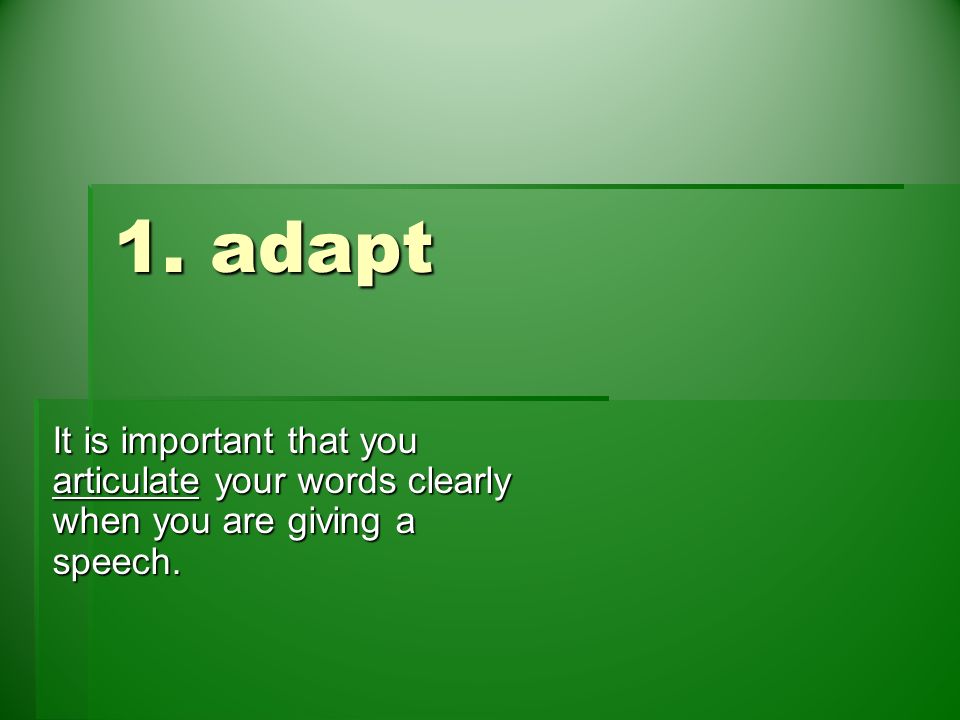 1. adapt

It is important that you articulate your words clearly when you are giving a speech.